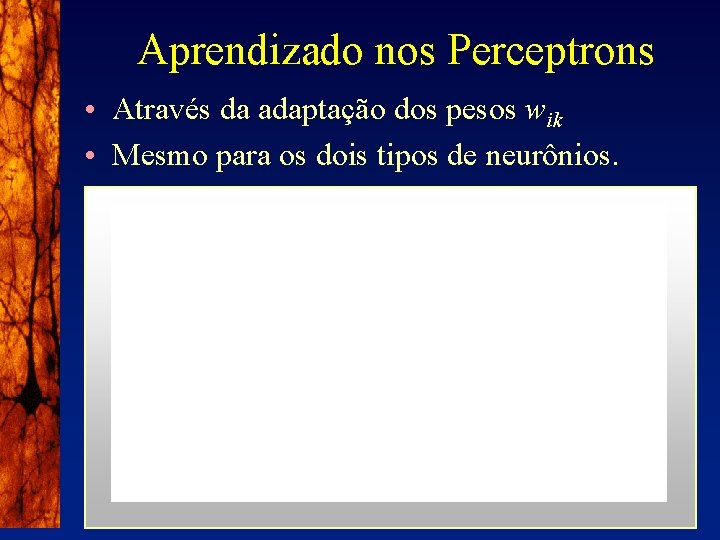 Aprendizado nos Perceptrons

• Através da adaptação dos pesos $w_{ik}$
• Mesmo para os dois tipos de neurônios.